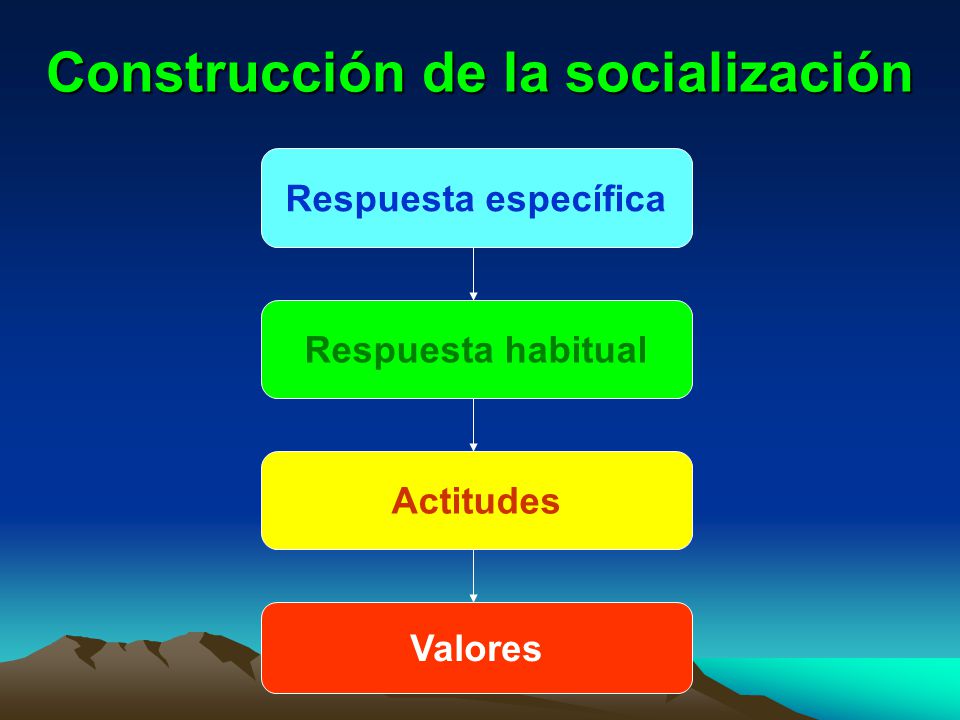 Construcción de la socialización

Respuesta específica

Respuesta habitual

Actitudes

Valores